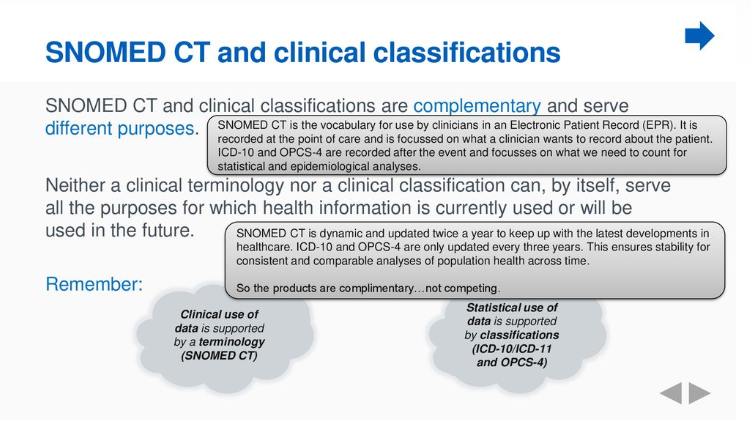 SNOMED CT and clinical classifications

SNOMED CT and clinical classifications are complementary and serve different purposes.

SNOMED CT is the vocabulary for use by clinicians in an Electronic Patient Record (EPR). It is recorded at the point of care and is focussed on what a clinician wants to record about the patient. ICD-10 and OPCS-4 are recorded after the event and focusses on what we need to count for statistical and epidemiological analyses.

Neither a clinical terminology nor a clinical classification can, by itself, serve all the purposes for which health information is currently used or will be used in the future.

SNOMED CT is dynamic and updated twice a year to keep up with the latest developments in healthcare. ICD-10 and OPCS-4 are only updated every three years. This ensures stability for consistent and comparable analyses of population health across time.

So the products are complimentary…not competing.

Remember:

Clinical use of data is supported by a terminology (SNOMED CT)

Statistical use of data is supported by classifications (ICD-10/ICD-11 and OPCS-4)